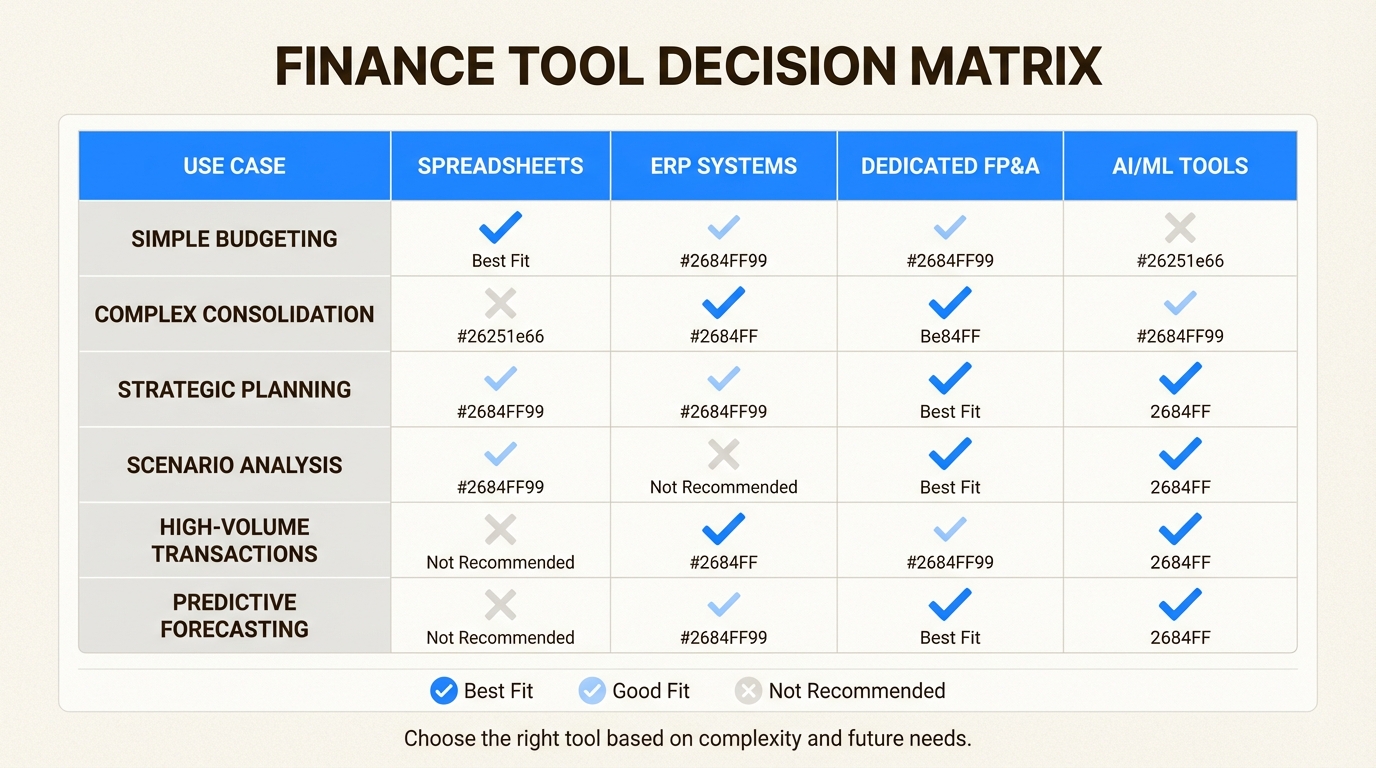 FINANCE TOOL DECISION MATRIX

| USE CASE | SPREADSHEETS | ERP SYSTEMS | DEDICATED FP&A | AI/ML TOOLS |
|---|---|---|---|---|
| SIMPLE BUDGETING | Best Fit | #2684FF99 | #2684FF99 | #26251e66 |
| COMPLEX CONSOLIDATION | #26251e66 | #2684FF | Be84FF | #2684FF99 |
| STRATEGIC PLANNING | #2684FF99 | #2684FF99 | Best Fit | 2684FF |
| SCENARIO ANALYSIS | #2684FF99 | Not Recommended | Best Fit | 2684FF |
| HIGH-VOLUME TRANSACTIONS | Not Recommended | #2684FF | #2684FF99 | 2684FF |
| PREDICTIVE FORECASTING | Not Recommended | #2684FF99 | Best Fit | 2684FF |

Best Fit Good Fit Not Recommended

Choose the right tool based on complexity and future needs.